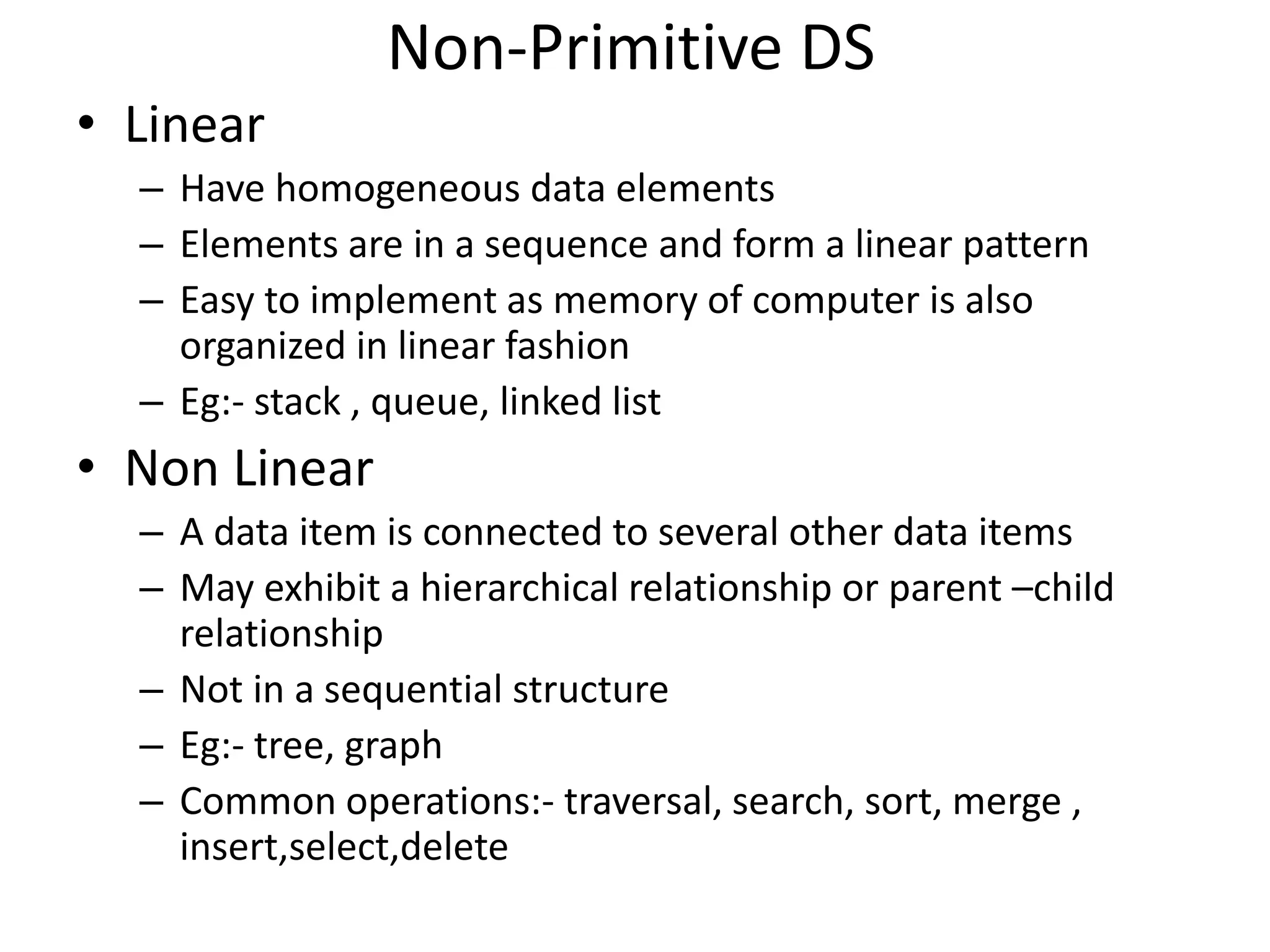 Non-Primitive DS

• Linear
  – Have homogeneous data elements
  – Elements are in a sequence and form a linear pattern
  – Easy to implement as memory of computer is also organized in linear fashion
  – Eg:- stack , queue, linked list
• Non Linear
  – A data item is connected to several other data items
  – May exhibit a hierarchical relationship or parent –child relationship
  – Not in a sequential structure
  – Eg:- tree, graph
  – Common operations:- traversal, search, sort, merge , insert,select,delete